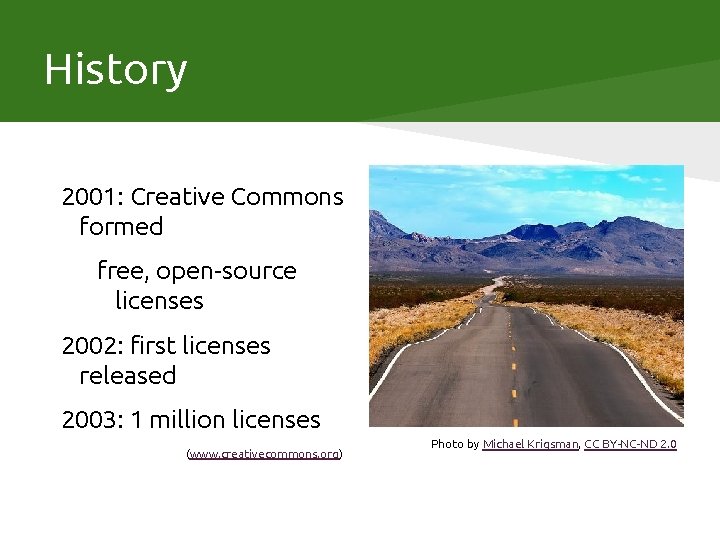 History

2001: Creative Commons formed

free, open-source licenses

2002: first licenses released

2003: 1 million licenses

(www.creativecommons.org)

Photo by Michael Krigsman, CC BY-NC-ND 2.0